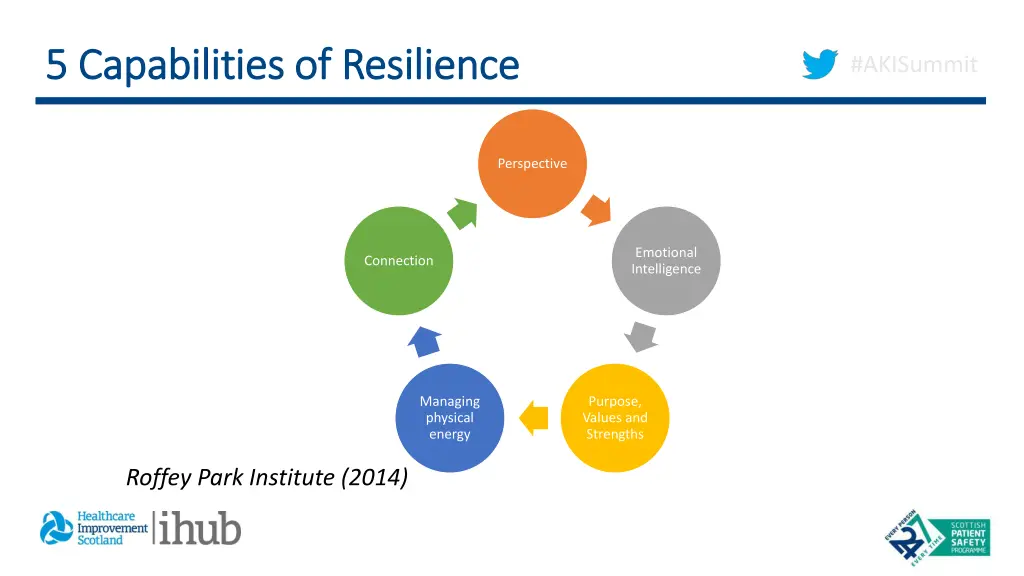 5 Capabilities of Resilience

#AKISummit

Perspective

Emotional Intelligence

Purpose, Values and Strengths

Managing physical energy

Connection

Roffey Park Institute (2014)

Healthcare Improvement Scotland | ihub

EVERY PERSON EVERY TIME

SCOTTISH PATIENT SAFETY PROGRAMME